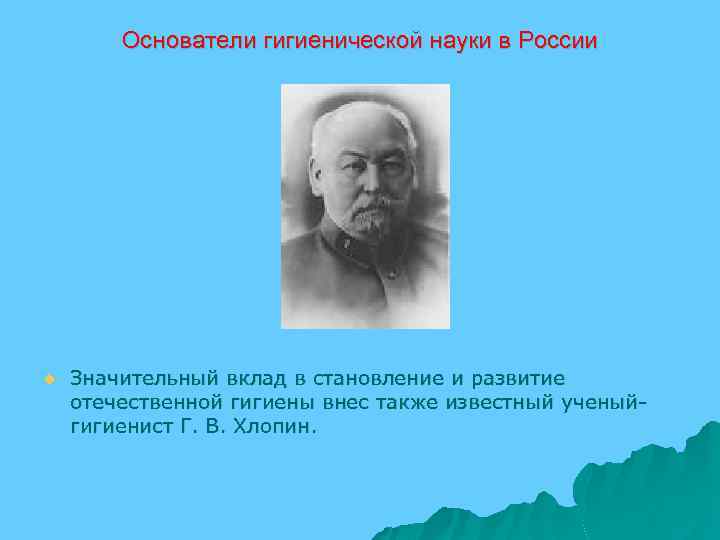 Основатели гигиенической науки в России

Значительный вклад в становление и развитие отечественной гигиены внес также известный ученый-гигиенист Г. В. Хлопин.